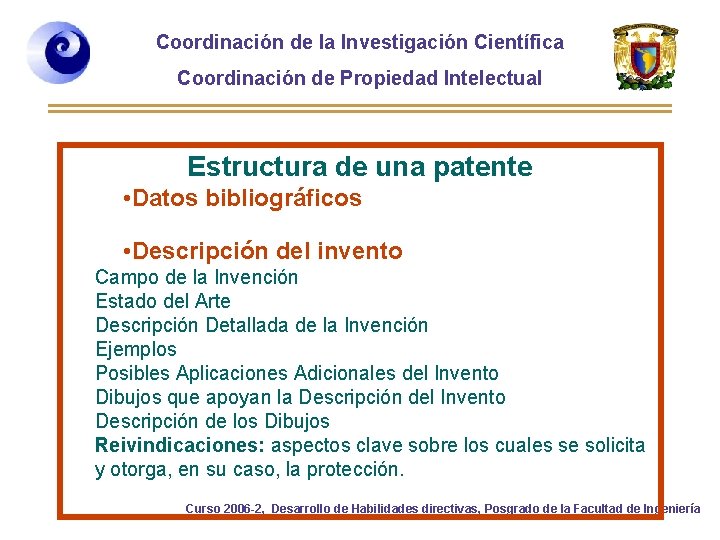 Coordinación de la Investigación Científica
Coordinación de Propiedad Intelectual

Estructura de una patente

•Datos bibliográficos

•Descripción del invento

Campo de la Invención
Estado del Arte
Descripción Detallada de la Invención
Ejemplos
Posibles Aplicaciones Adicionales del Invento
Dibujos que apoyan la Descripción del Invento
Descripción de los Dibujos
Reivindicaciones: aspectos clave sobre los cuales se solicita y otorga, en su caso, la protección.

Curso 2006-2, Desarrollo de Habilidades directivas, Posgrado de la Facultad de Ingeniería